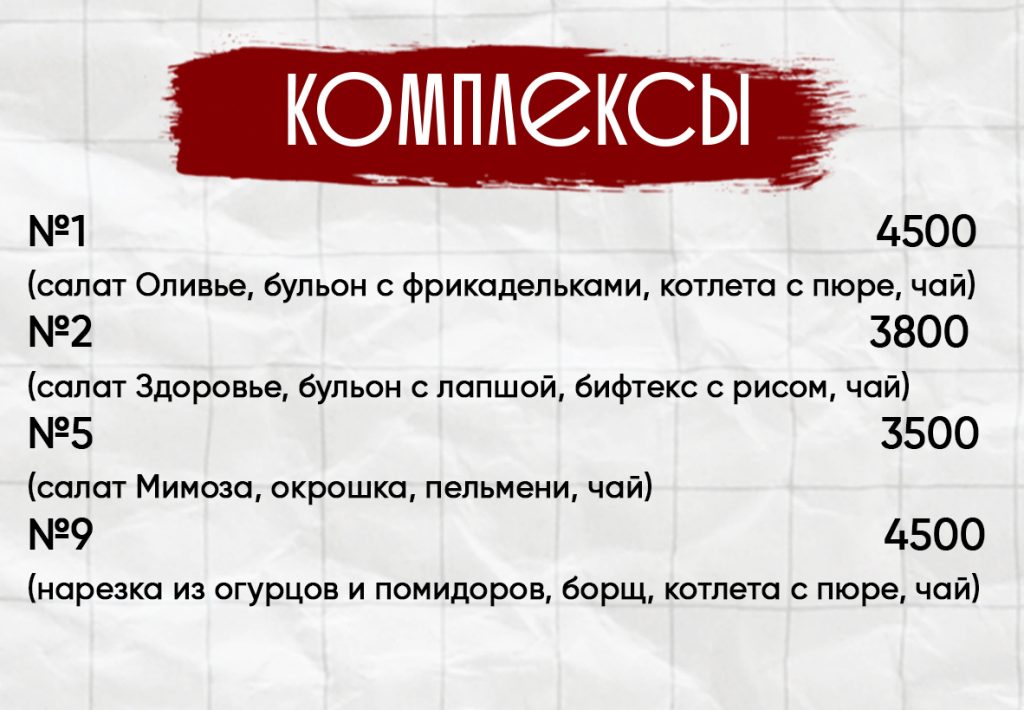 КОМПЛЕКСЫ

№1 4500

(салат Оливье, бульон с фрикадельками, котлета с пюре, чай)

№2 3800

(салат Здоровье, бульон с лапшой, бифтекс с рисом, чай)

№5 3500

(салат Мимоза, окрошка, пельмени, чай)

№9 4500

(нарезка из огурцов и помидоров, борщ, котлета с пюре, чай)